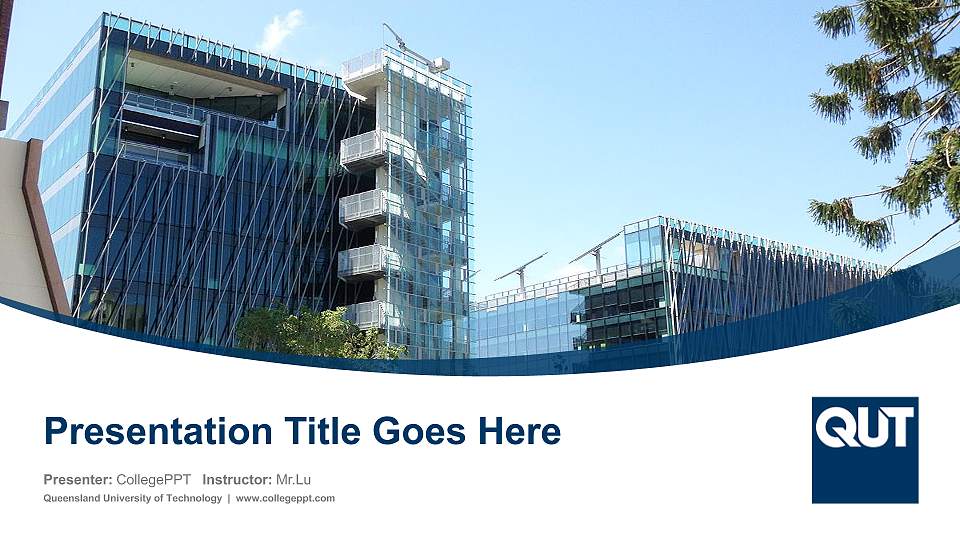 Presentation Title Goes Here

Presenter: CollegePPT Instructor: Mr.Lu

Queensland University of Technology | www.collegeppt.com

QUT